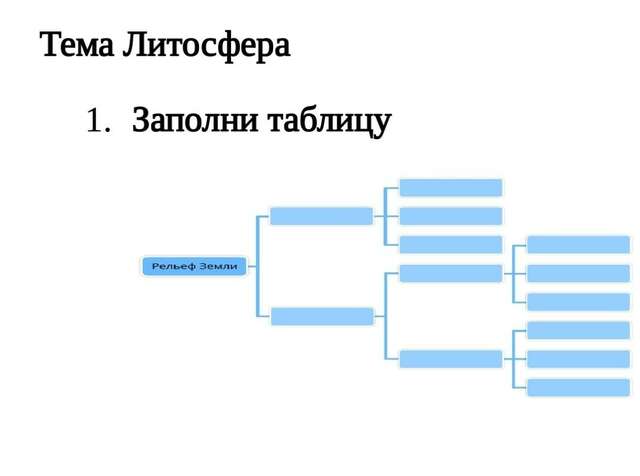 Тема Литосфера

1. Заполни таблицу

Рельеф Земли